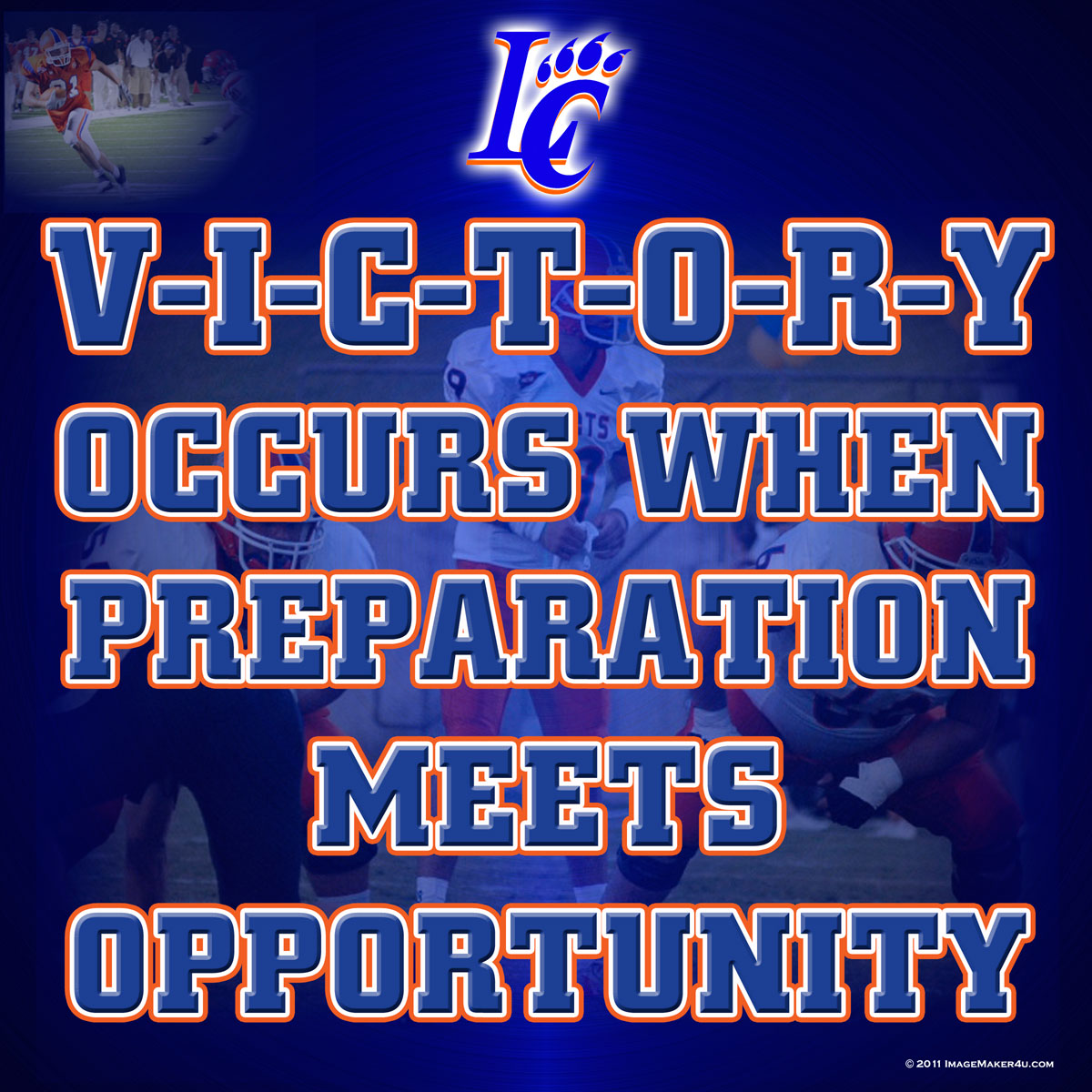 LC

V-I-C-T-O-R-Y OCCURS WHEN PREPARATION MEETS OPPORTUNITY

© 2011 ImageMaker4u.com